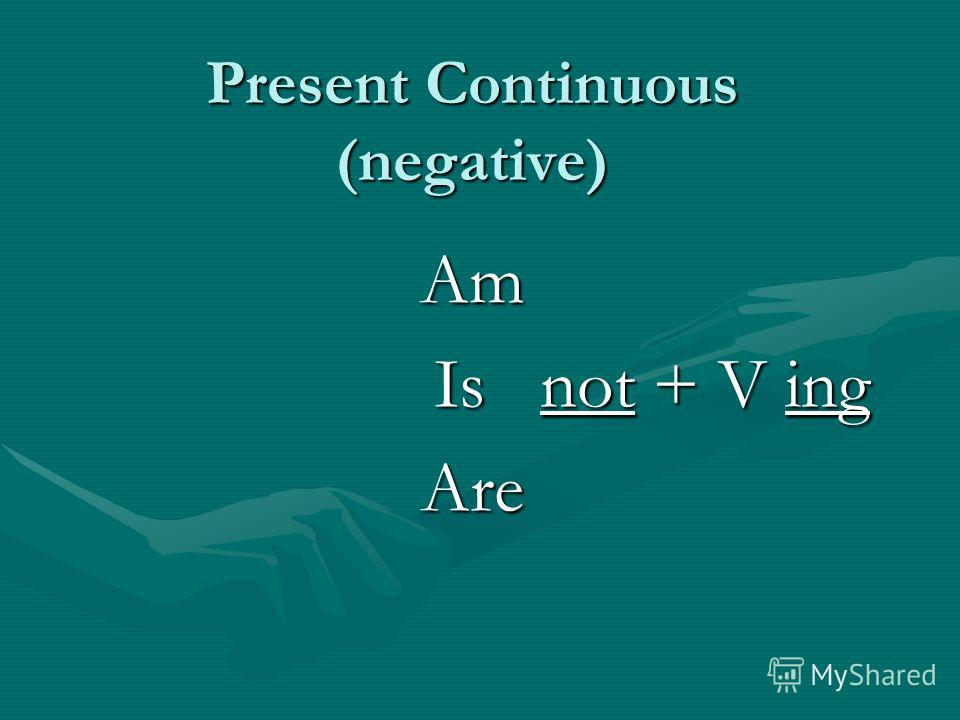 Present Continuous (negative)

Am

Is not + V ing

Are

MyShared